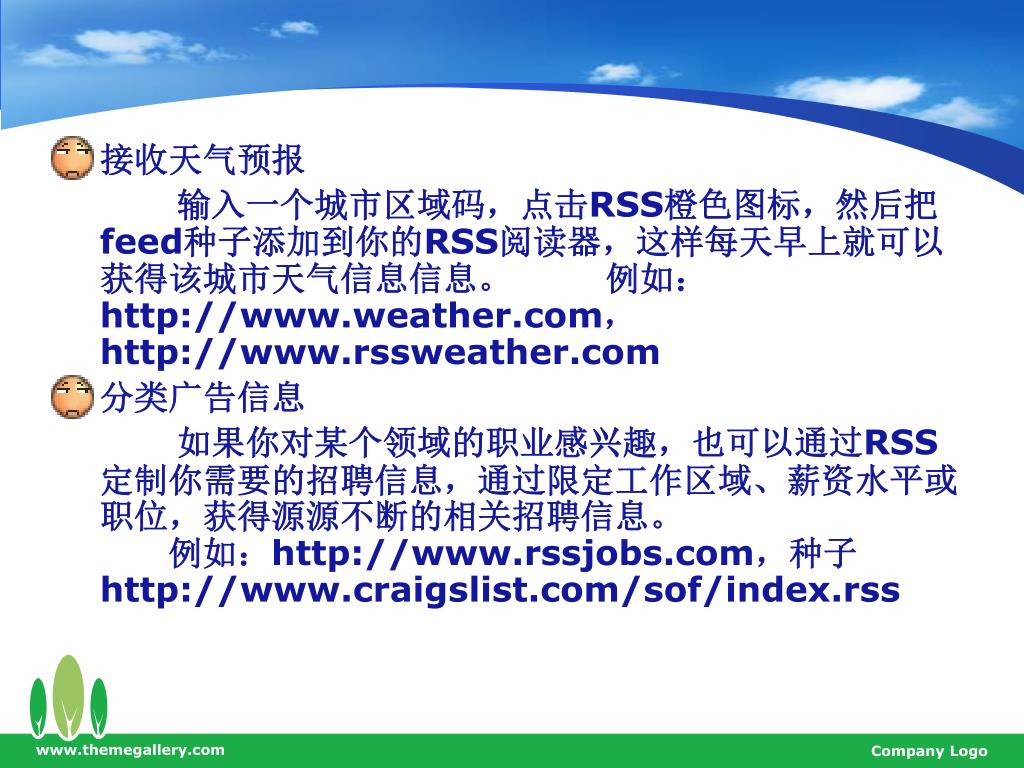 接收天气预报

输入一个城市区域码，点击RSS橙色图标，然后把feed种子添加到你的RSS阅读器，这样每天早上就可以获得该城市天气信息信息。 例如：http://www.weather.com，http://www.rssweather.com

分类广告信息

如果你对某个领域的职业感兴趣，也可以通过RSS定制你需要的招聘信息，通过限定工作区域、薪资水平或职位，获得源源不断的相关招聘信息。

例如：http://www.rssjobs.com，种子 http://www.craigslist.com/sof/index.rss

www.themegallery.com

Company Logo